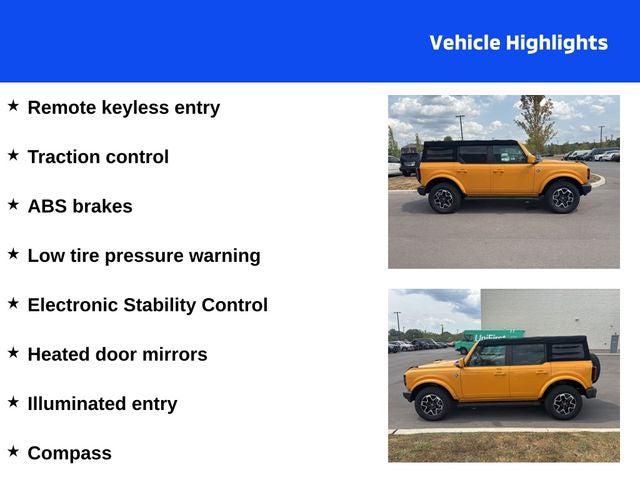 Vehicle Highlights

★ Remote keyless entry

★ Traction control

★ ABS brakes

★ Low tire pressure warning

★ Electronic Stability Control

★ Heated door mirrors

★ Illuminated entry

★ Compass

UniFirst